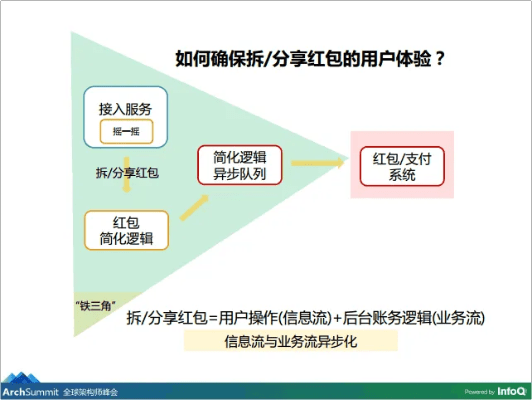 如何确保拆/分享红包的用户体验？

接入服务

摇一摇

拆/分享红包

红包
简化逻辑

简化逻辑
异步队列

红包/支付
系统

"铁三角"

拆/分享红包=用户操作(信息流)+后台账务逻辑(业务流)

信息流与业务流异步化

ArchSummit 全球架构师峰会

Powered by InfoQ